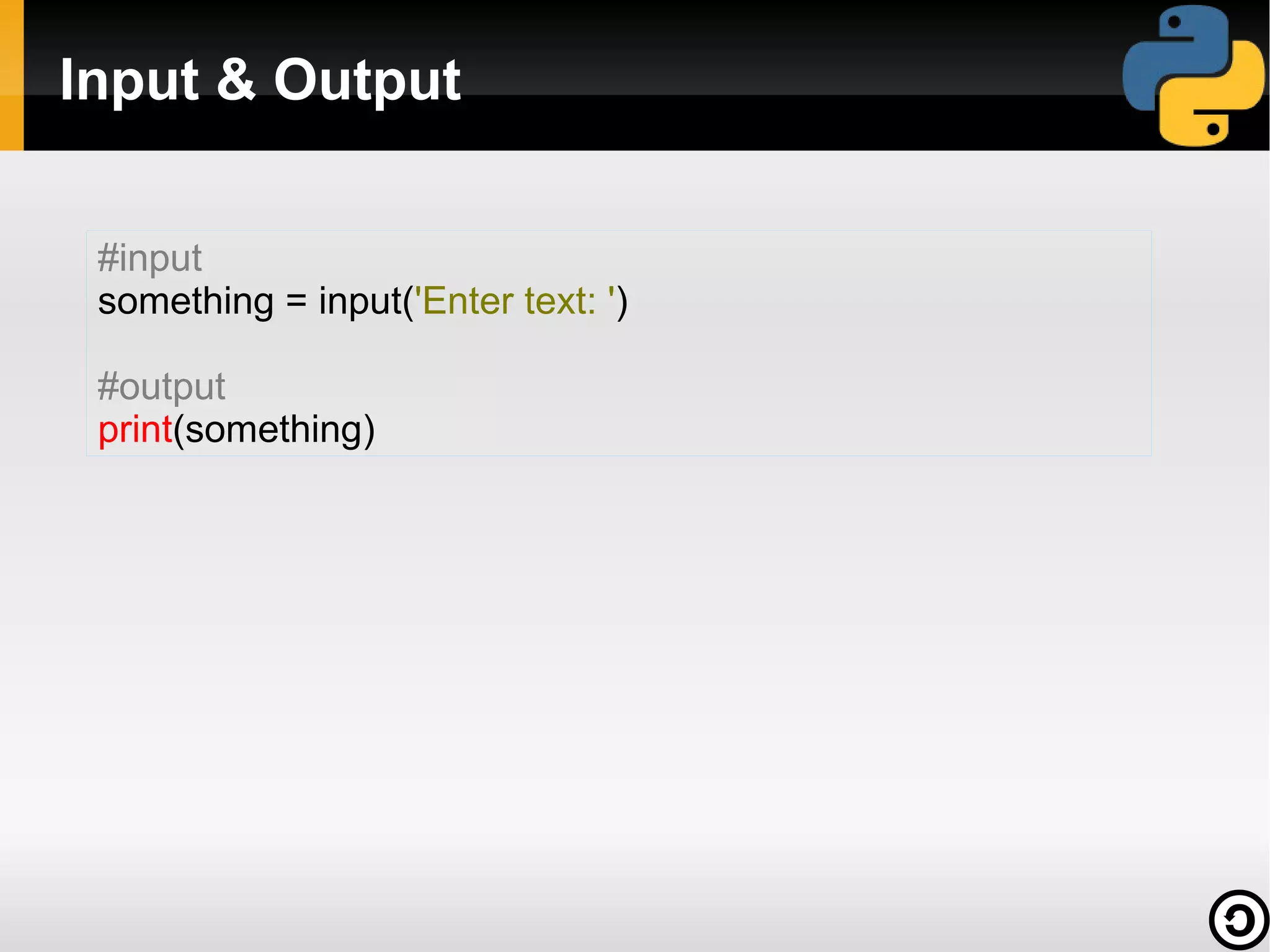 Input & Output

#input
something = input('Enter text: ')

#output
print(something)